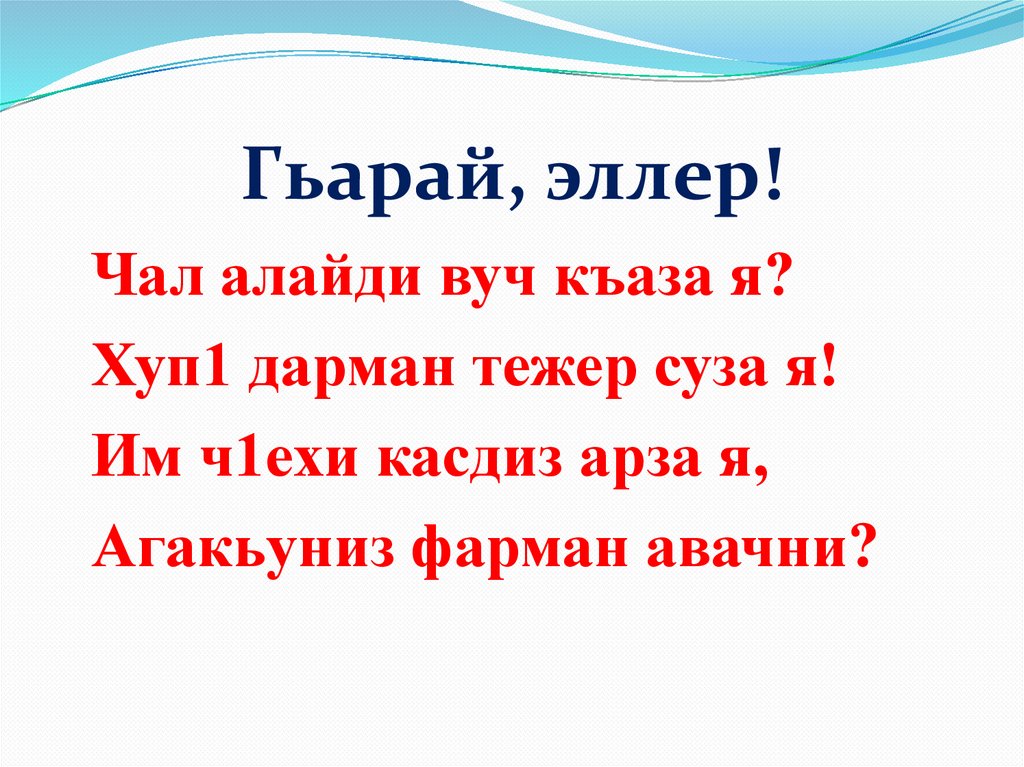 Гьарай, эллер!

Чал алайди вуч къаза я?
Хуп1 дарман тежер суза я!
Им ч1ехи касдиз арза я,
Агакьуниз фарман авачни?